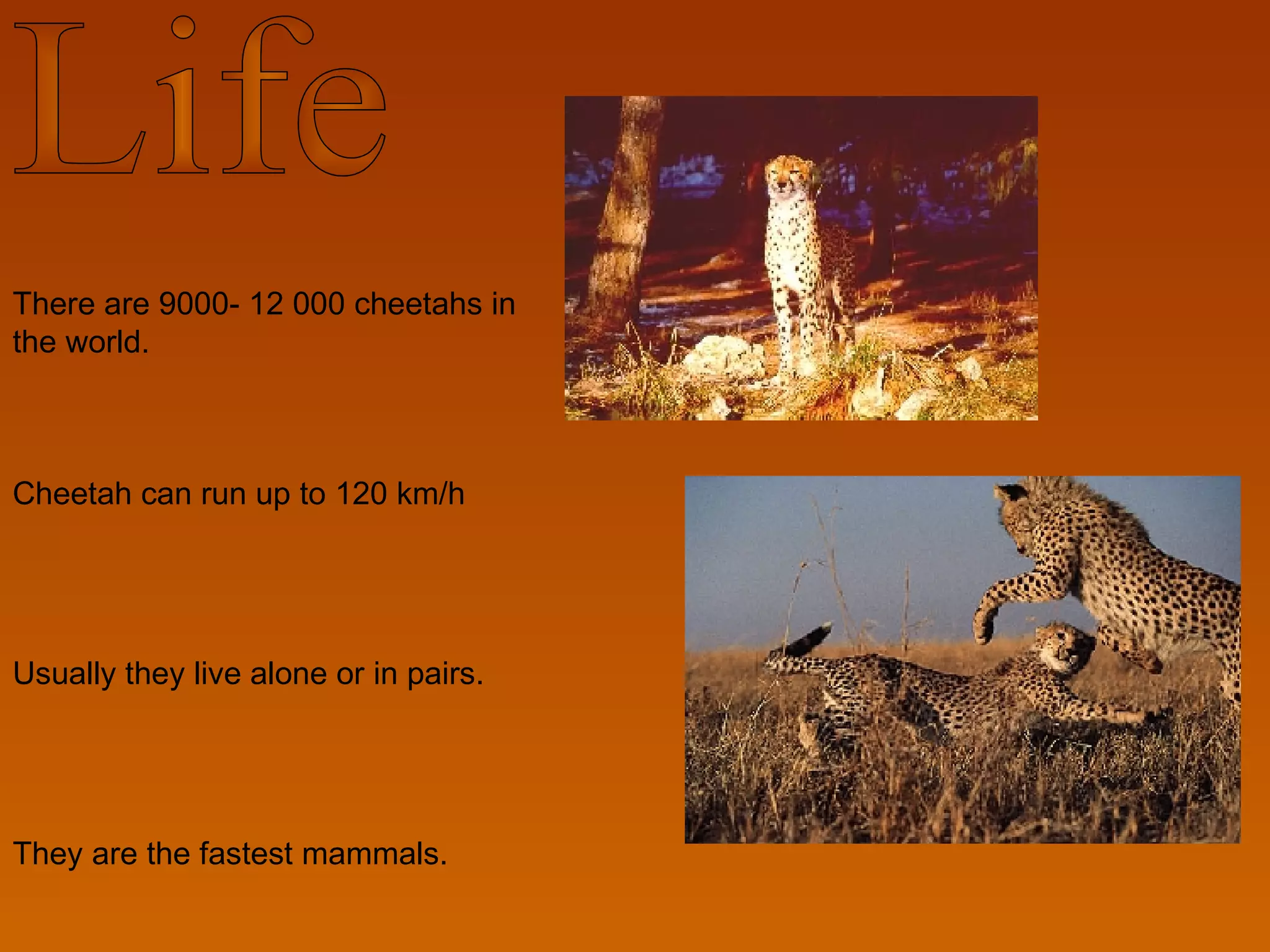 Life

There are 9000- 12 000 cheetahs in the world.

Cheetah can run up to 120 km/h

Usually they live alone or in pairs.

They are the fastest mammals.